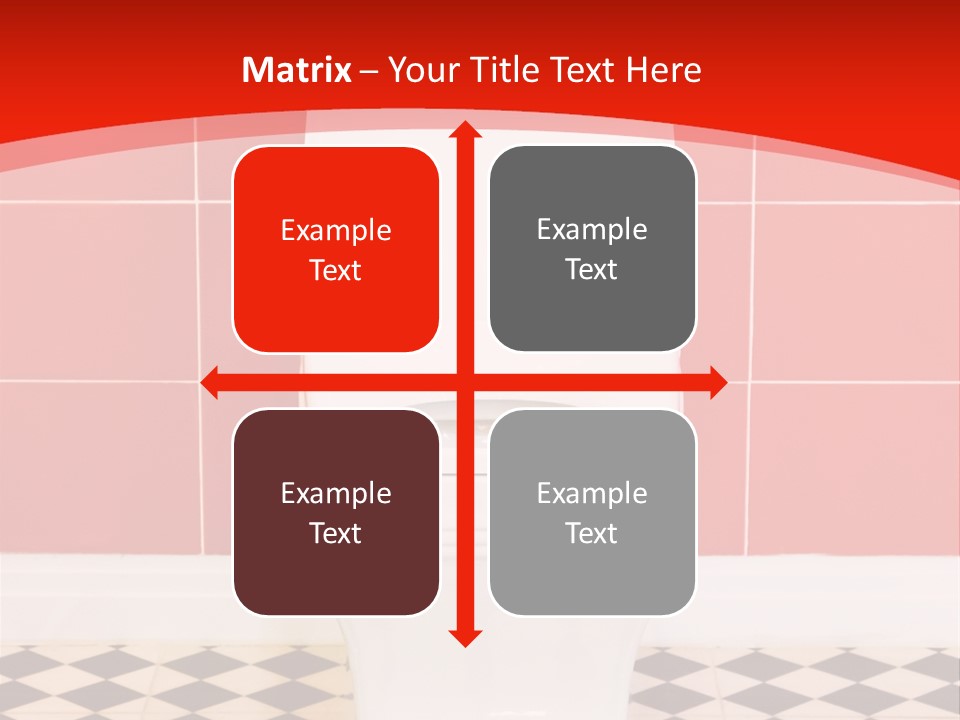 Matrix – Your Title Text Here

Example Text

Example Text

Example Text

Example Text